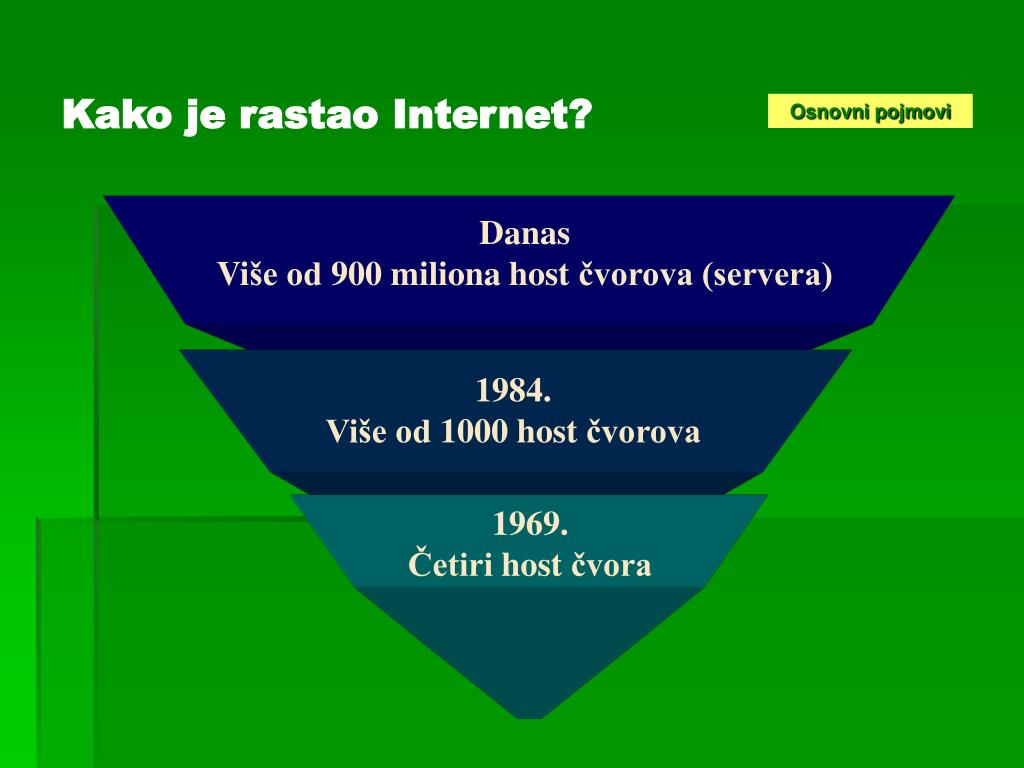 Kako je rastao Internet?

Osnovni pojmovi

Danas
Više od 900 miliona host čvorova (servera)

1984.
Više od 1000 host čvorova

1969.
Četiri host čvora